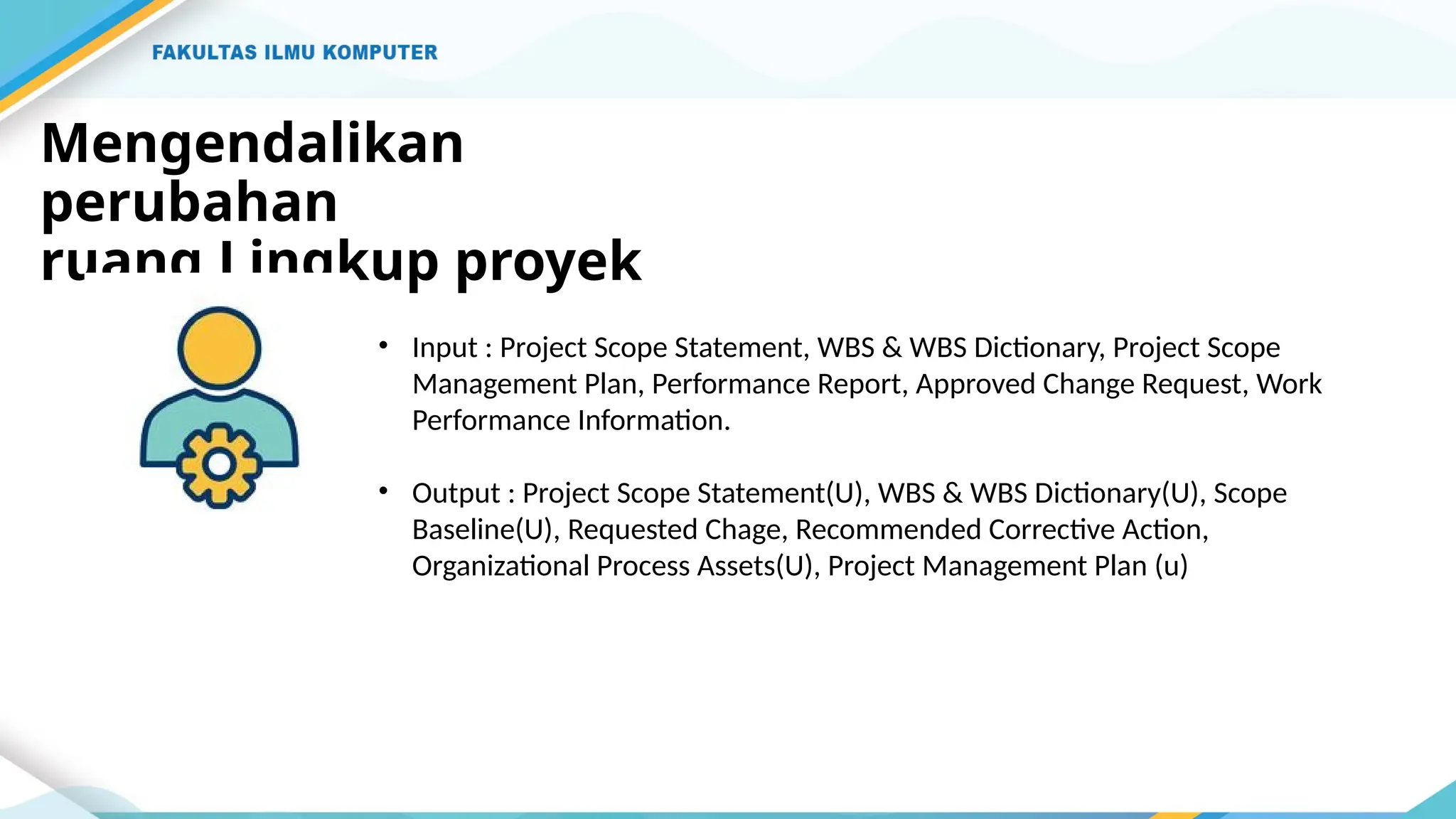 FAKULTAS ILMU KOMPUTER

Mengendalikan perubahan ruang Lingkup proyek

• Input : Project Scope Statement, WBS & WBS Dictionary, Project Scope Management Plan, Performance Report, Approved Change Request, Work Performance Information.

• Output : Project Scope Statement(U), WBS & WBS Dictionary(U), Scope Baseline(U), Requested Chage, Recommended Corrective Action, Organizational Process Assets(U), Project Management Plan (u)